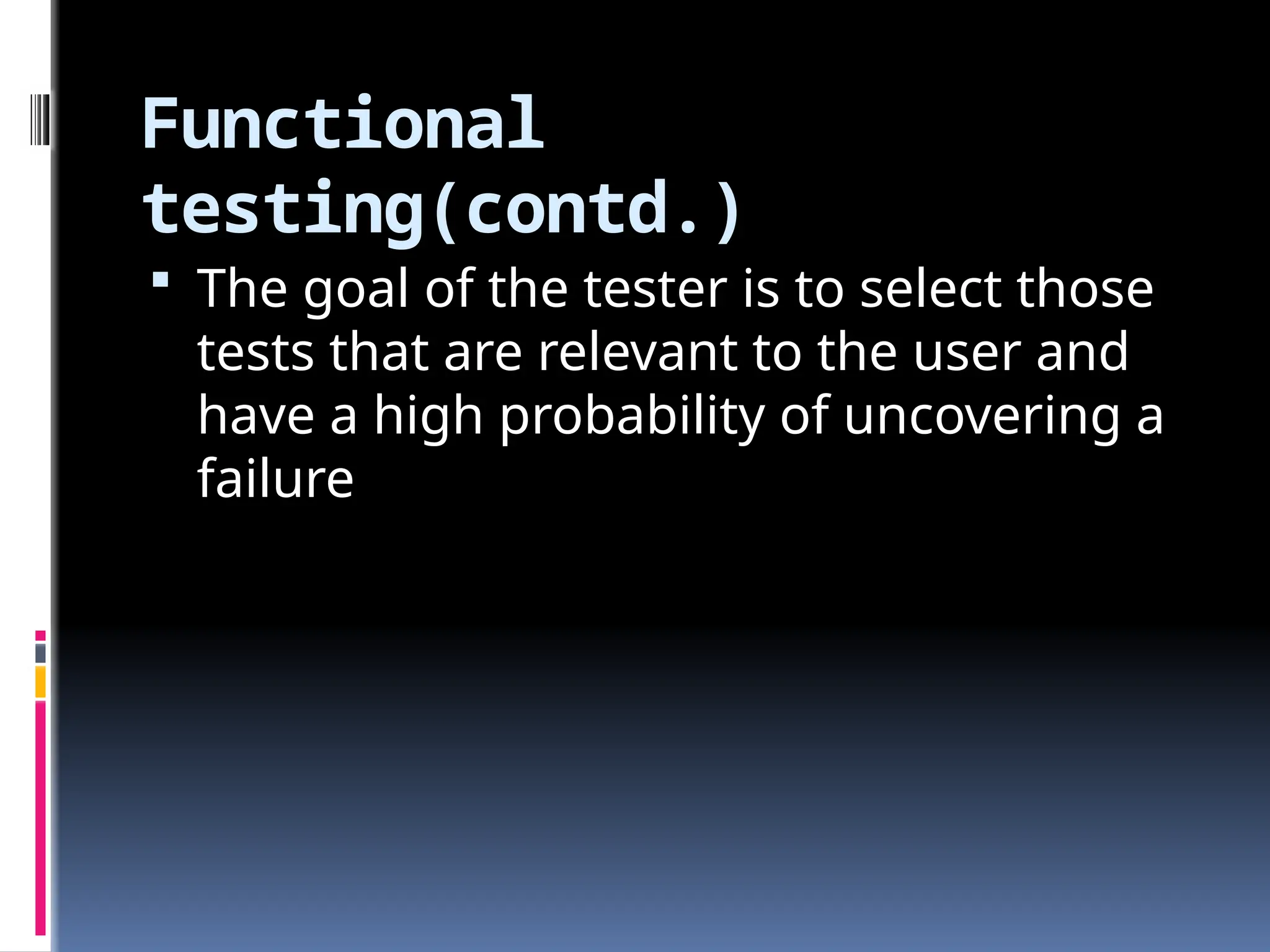 Functional testing(contd.)

▪ The goal of the tester is to select those tests that are relevant to the user and have a high probability of uncovering a failure